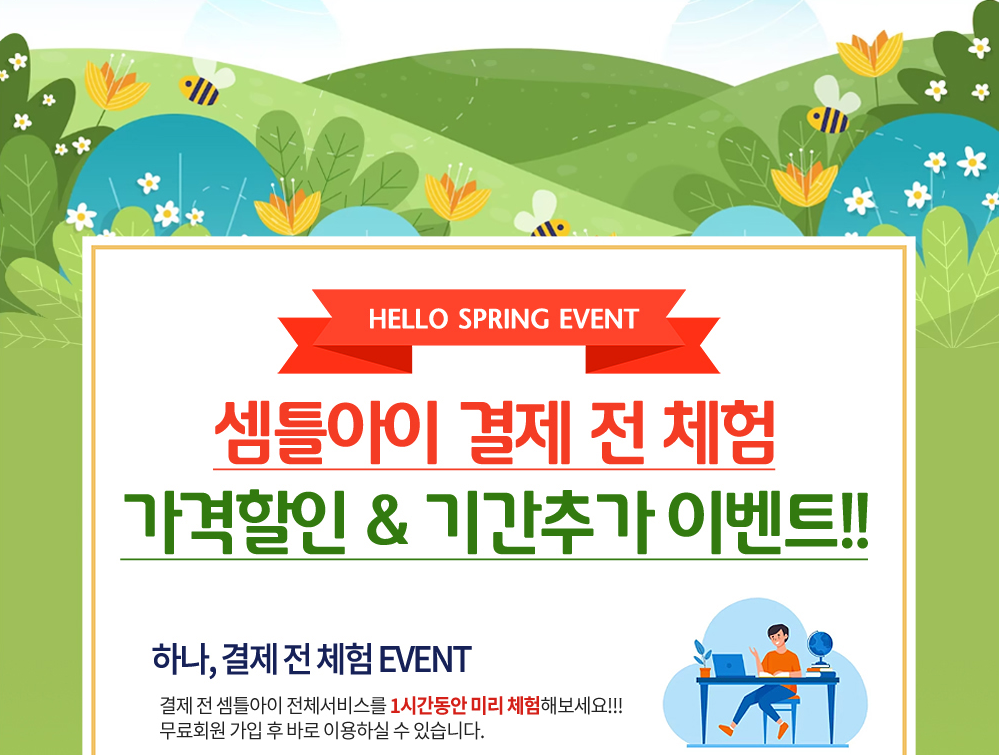 HELLO SPRING EVENT

셈틀아이 결제 전 체험

가격할인 & 기간추가 이벤트!!

하나, 결제 전 체험 EVENT

결제 전 셈틀아이 전체서비스를 1시간동안 미리 체험해보세요!!!
무료회원 가입 후 바로 이용하실 수 있습니다.